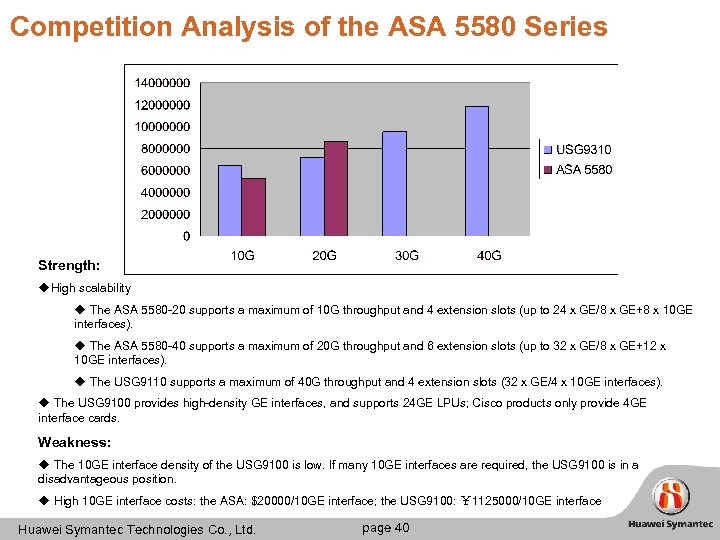 Competition Analysis of the ASA 5580 Series

14000000
12000000
10000000
8000000
6000000
4000000
2000000
0

10G 20G 30G 40G

USG9310
ASA 5580

Strength:

◆High scalability

◆ The ASA 5580-20 supports a maximum of 10G throughput and 4 extension slots (up to 24 x GE/8 x GE+8 x 10GE interfaces).

◆ The ASA 5580-40 supports a maximum of 20G throughput and 6 extension slots (up to 32 x GE/8 x GE+12 x 10GE interfaces).

◆ The USG9110 supports a maximum of 40G throughput and 4 extension slots (32 x GE/4 x 10GE interfaces).

◆ The USG9100 provides high-density GE interfaces, and supports 24GE LPUs; Cisco products only provide 4GE interface cards.

Weakness:

◆ The 10GE interface density of the USG9100 is low. If many 10GE interfaces are required, the USG9100 is in a disadvantageous position.

◆ High 10GE interface costs: the ASA: $20000/10GE interface; the USG9100: ￥1125000/10GE interface

Huawei Symantec Technologies Co., Ltd.

page 40

Huawei Symantec